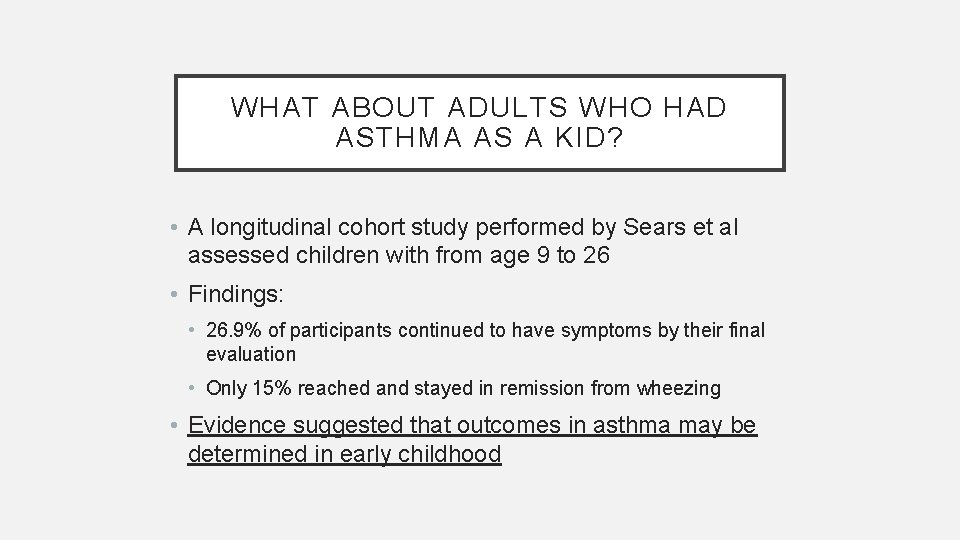 WHAT ABOUT ADULTS WHO HAD ASTHMA AS A KID?

• A longitudinal cohort study performed by Sears et al assessed children with from age 9 to 26

• Findings:

• 26.9% of participants continued to have symptoms by their final evaluation

• Only 15% reached and stayed in remission from wheezing

• Evidence suggested that outcomes in asthma may be determined in early childhood